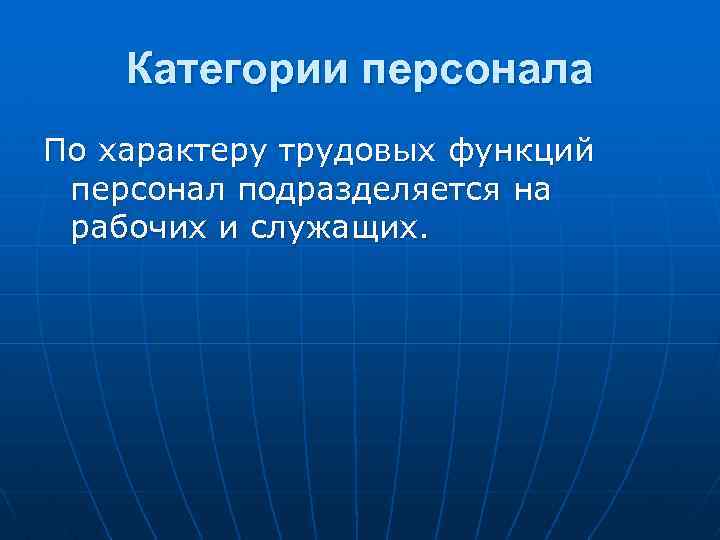 Категории персонала

По характеру трудовых функций персонал подразделяется на рабочих и служащих.